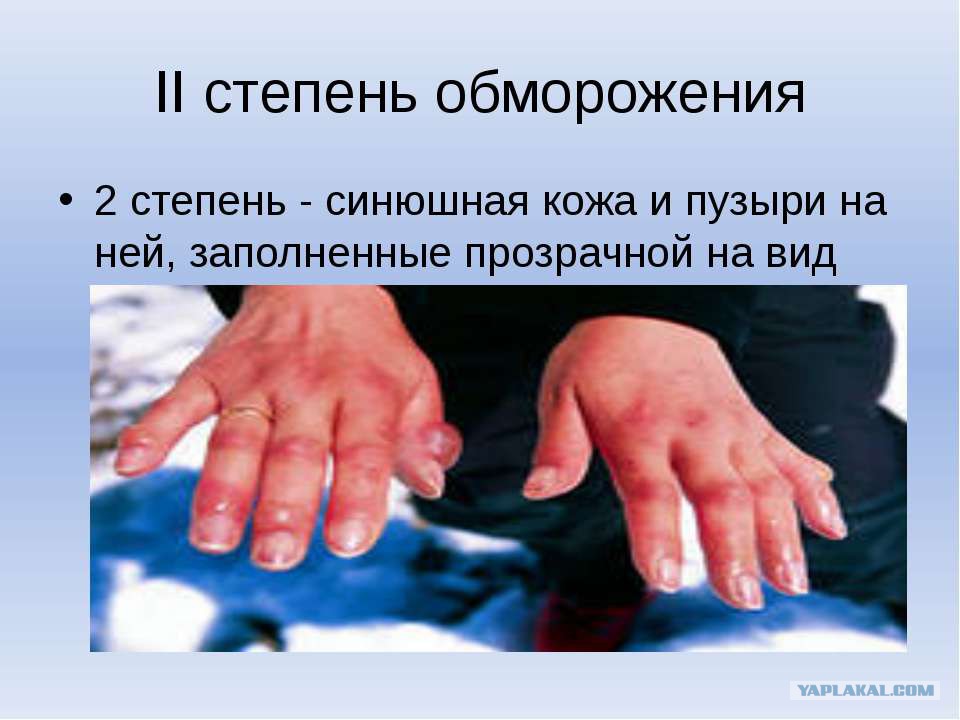 II степень обморожения

• 2 степень - синюшная кожа и пузыри на ней, заполненные прозрачной на вид

YAPLAKAL.COM